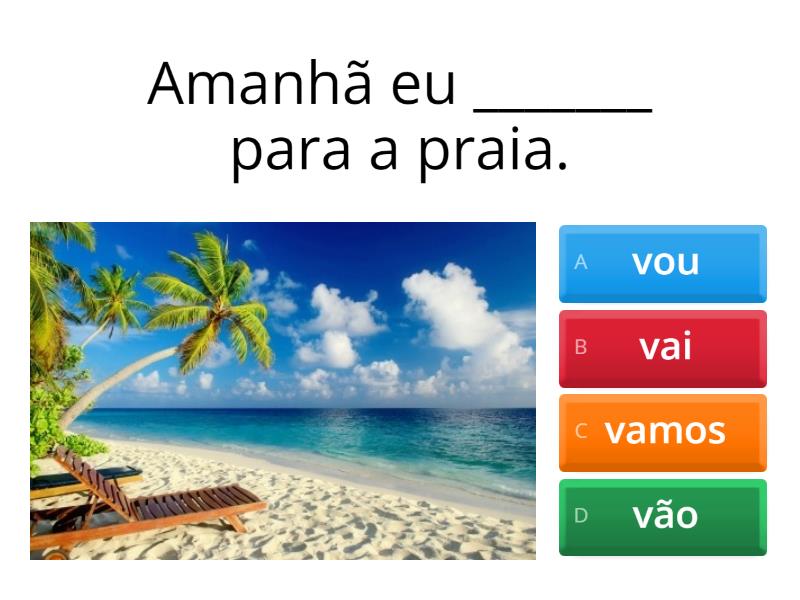 Amanhã eu _______ para a praia.

A vou

B vai

C vamos

D vão